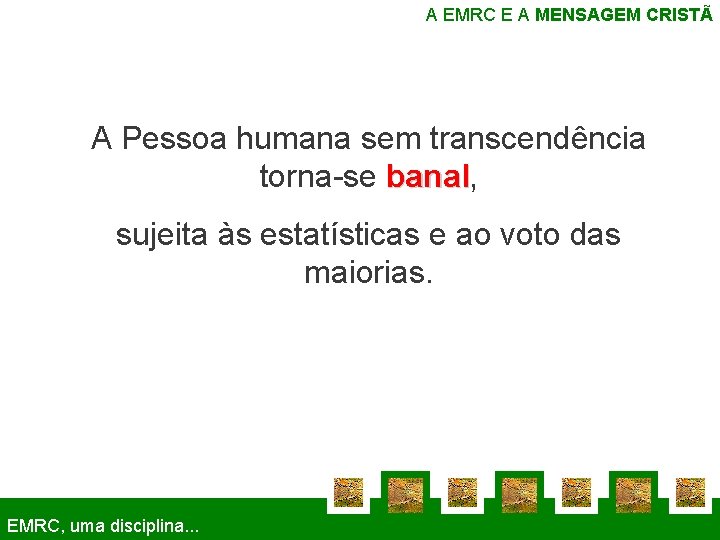 A EMRC E A MENSAGEM CRISTÃ

A Pessoa humana sem transcendência torna-se banal,

sujeita às estatísticas e ao voto das maiorias.

EMRC, uma disciplina...